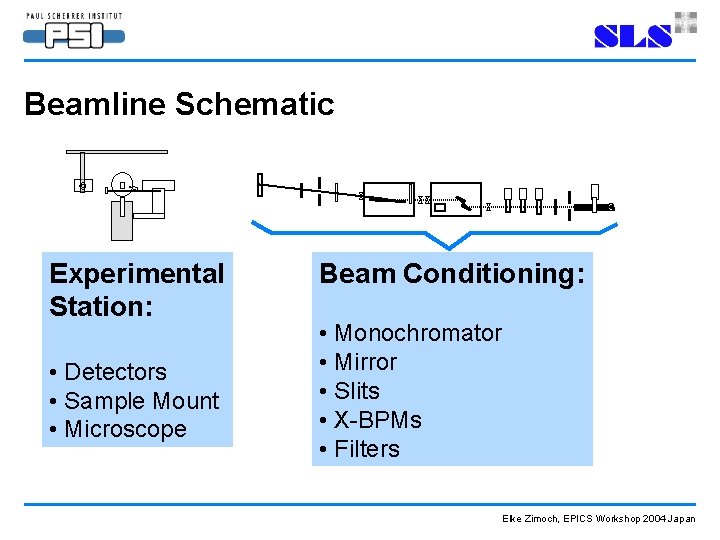 PAUL SCHERRER INSTITUT
PSI

SLS

Beamline Schematic

Experimental Station:

• Detectors
• Sample Mount
• Microscope

Beam Conditioning:

• Monochromator
• Mirror
• Slits
• X-BPMs
• Filters

Elke Zimoch, EPICS Workshop 2004 Japan